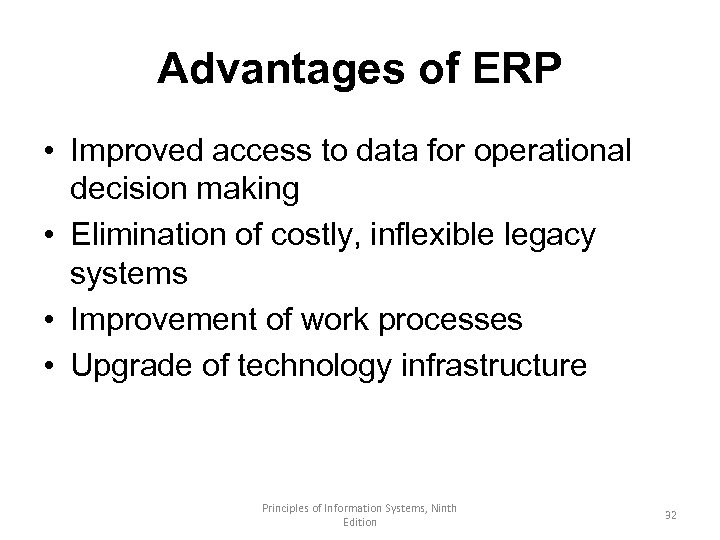 Advantages of ERP

• Improved access to data for operational decision making
• Elimination of costly, inflexible legacy systems
• Improvement of work processes
• Upgrade of technology infrastructure

Principles of Information Systems, Ninth Edition

32